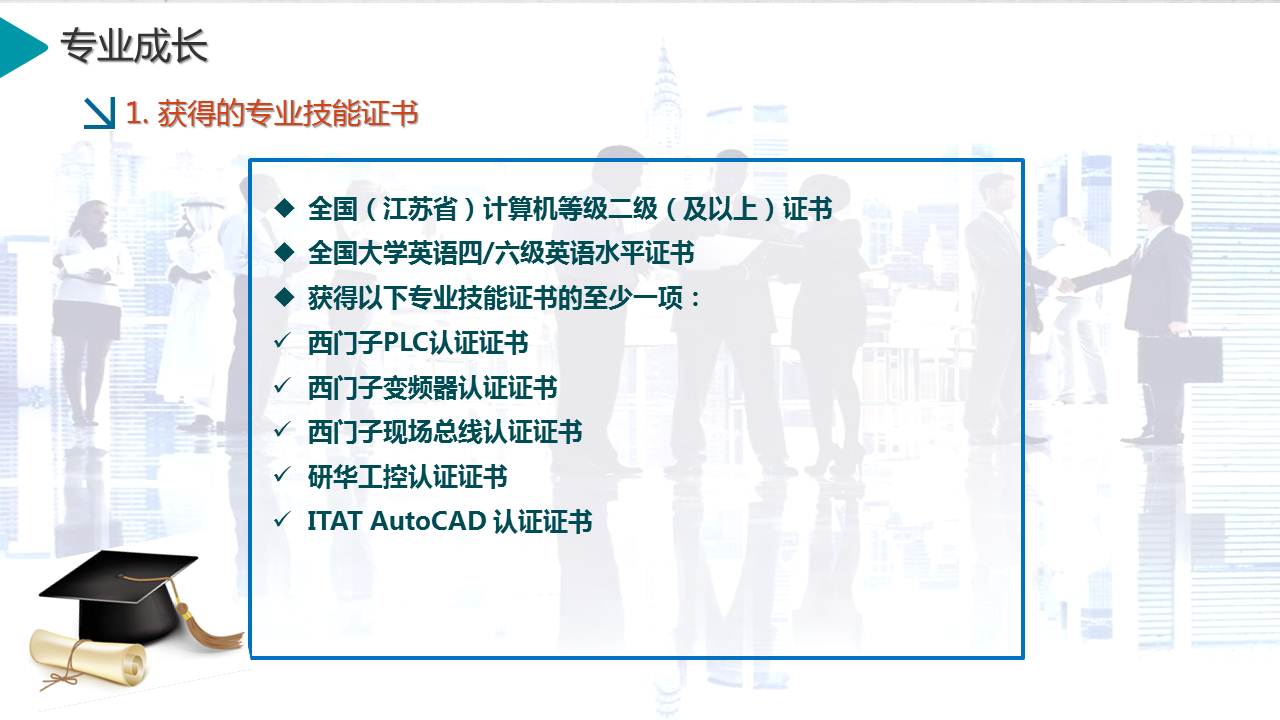 专业成长

1. 获得的专业技能证书

◆ 全国（江苏省）计算机等级二级（及以上）证书
◆ 全国大学英语四/六级英语水平证书
◆ 获得以下专业技能证书的至少一项：
✓ 西门子PLC认证证书
✓ 西门子变频器认证证书
✓ 西门子现场总线认证证书
✓ 研华工控认证证书
✓ ITAT AutoCAD 认证证书